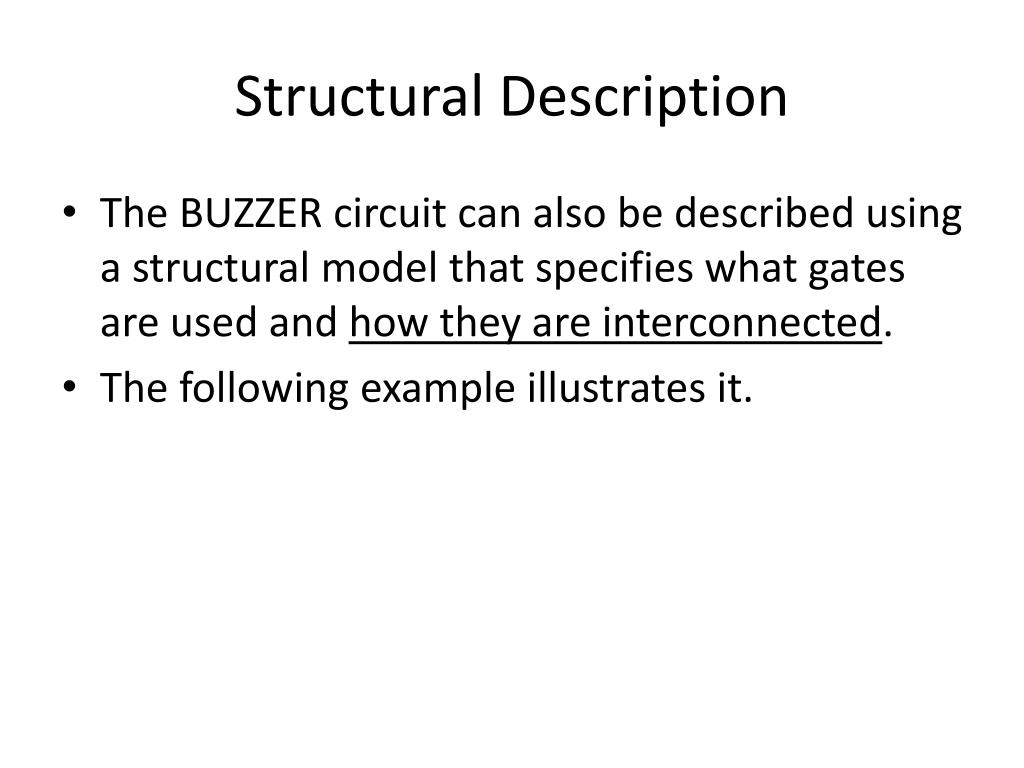 Structural Description

• The BUZZER circuit can also be described using a structural model that specifies what gates are used and how they are interconnected.

• The following example illustrates it.